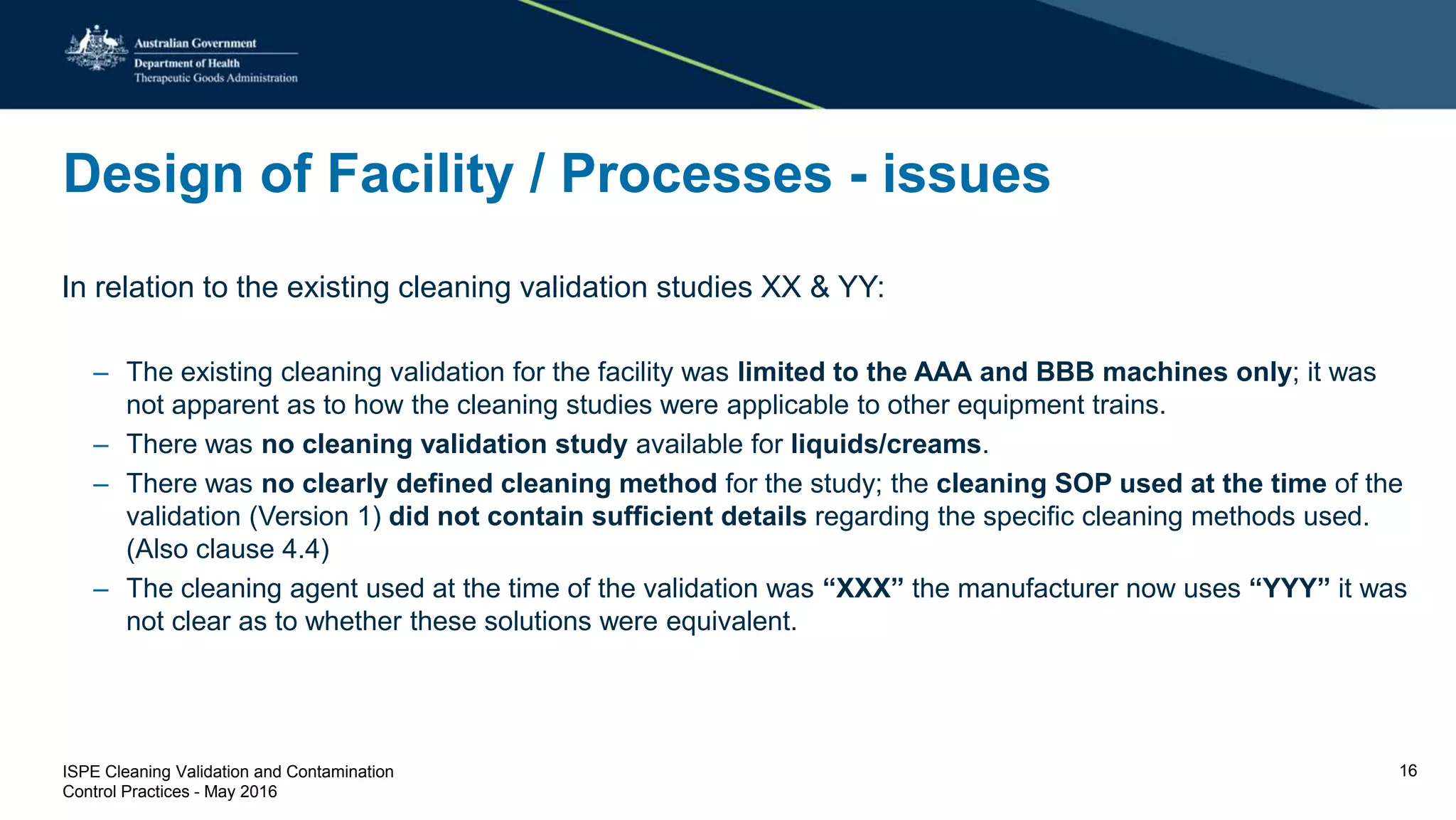 Australian Government
Department of Health
Therapeutic Goods Administration

Design of Facility / Processes - issues

In relation to the existing cleaning validation studies XX & YY:

– The existing cleaning validation for the facility was limited to the AAA and BBB machines only; it was not apparent as to how the cleaning studies were applicable to other equipment trains.
– There was no cleaning validation study available for liquids/creams.
– There was no clearly defined cleaning method for the study; the cleaning SOP used at the time of the validation (Version 1) did not contain sufficient details regarding the specific cleaning methods used. (Also clause 4.4)
– The cleaning agent used at the time of the validation was “XXX” the manufacturer now uses “YYY” it was not clear as to whether these solutions were equivalent.

ISPE Cleaning Validation and Contamination Control Practices - May 2016

16